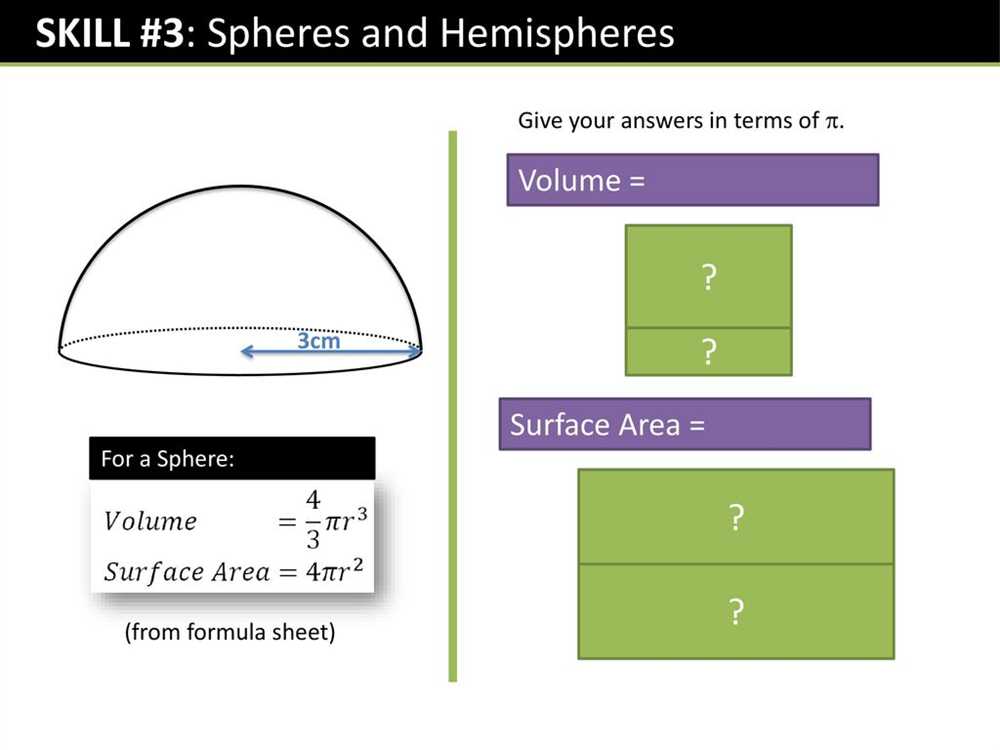 SKILL #3: Spheres and Hemispheres

3cm

For a Sphere:

$Volume = \frac{4}{3}\pi r^3$
$Surface\ Area = 4\pi r^2$

(from formula sheet)

Give your answers in terms of $\pi$.

Volume =

?

?

Surface Area =

?

?